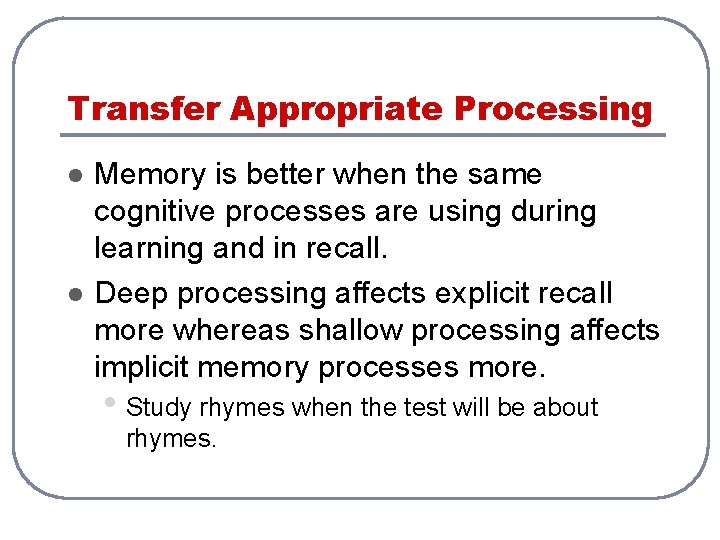 Transfer Appropriate Processing

- Memory is better when the same cognitive processes are using during learning and in recall.
- Deep processing affects explicit recall more whereas shallow processing affects implicit memory processes more.
  - Study rhymes when the test will be about rhymes.